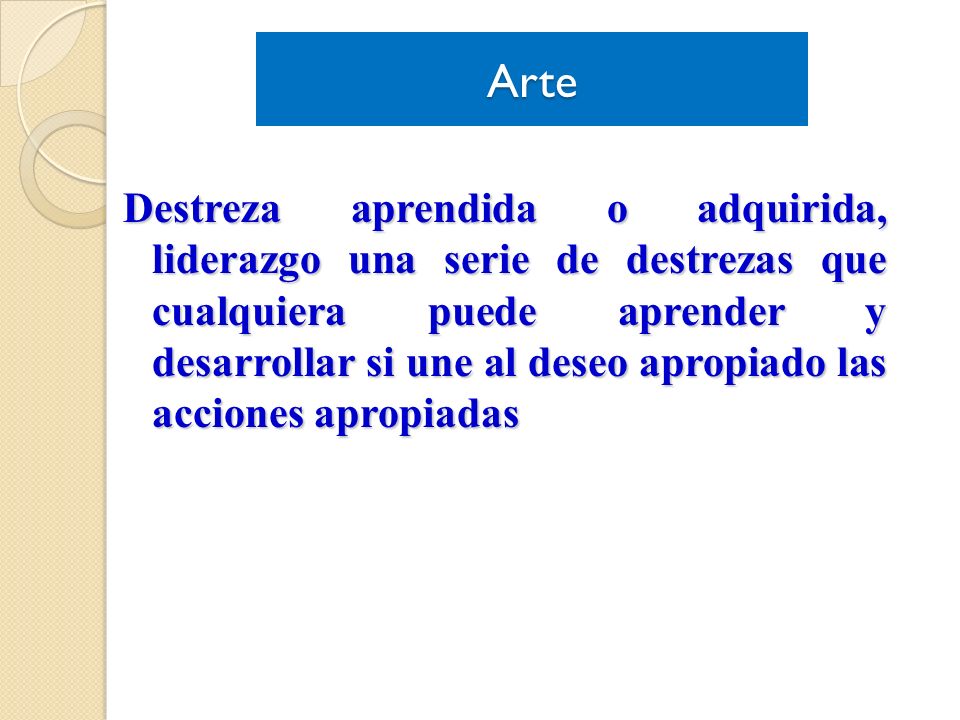 Arte

Destreza aprendida o adquirida, liderazgo una serie de destrezas que cualquiera puede aprender y desarrollar si une al deseo apropiado las acciones apropiadas